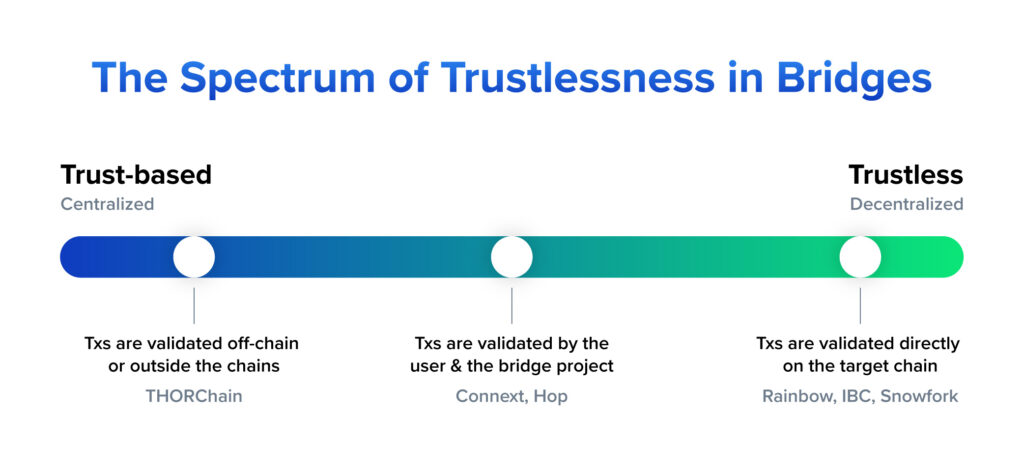 The Spectrum of Trustlessness in Bridges

Trust-based
Centralized

Trustless
Decentralized

Txs are validated off-chain or outside the chains
THORChain

Txs are validated by the user & the bridge project
Connext, Hop

Txs are validated directly on the target chain
Rainbow, IBC, Snowfork